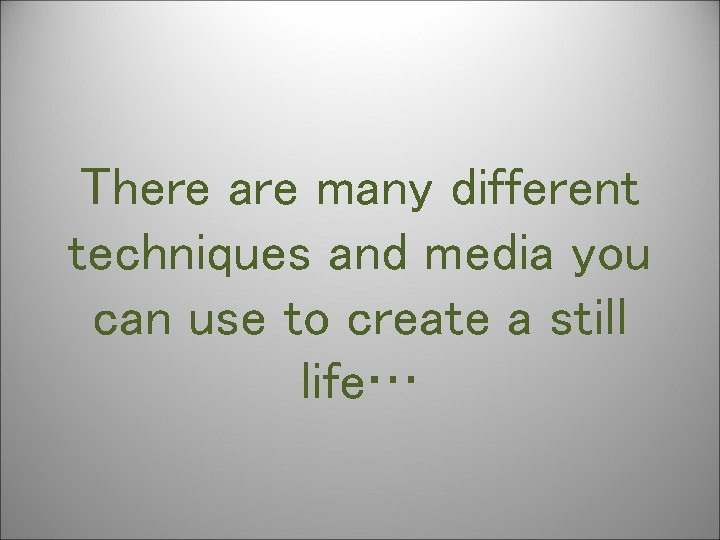 There are many different techniques and media you can use to create a still life…